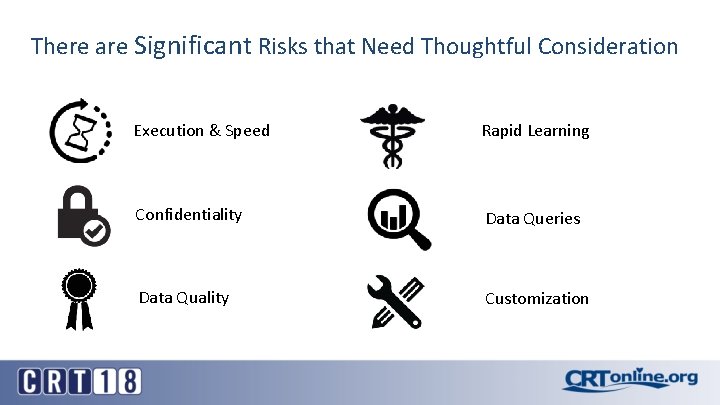 There are Significant Risks that Need Thoughtful Consideration

Execution & Speed

Confidentiality

Data Quality

Rapid Learning

Data Queries

Customization

CRT18

CRTonline.org